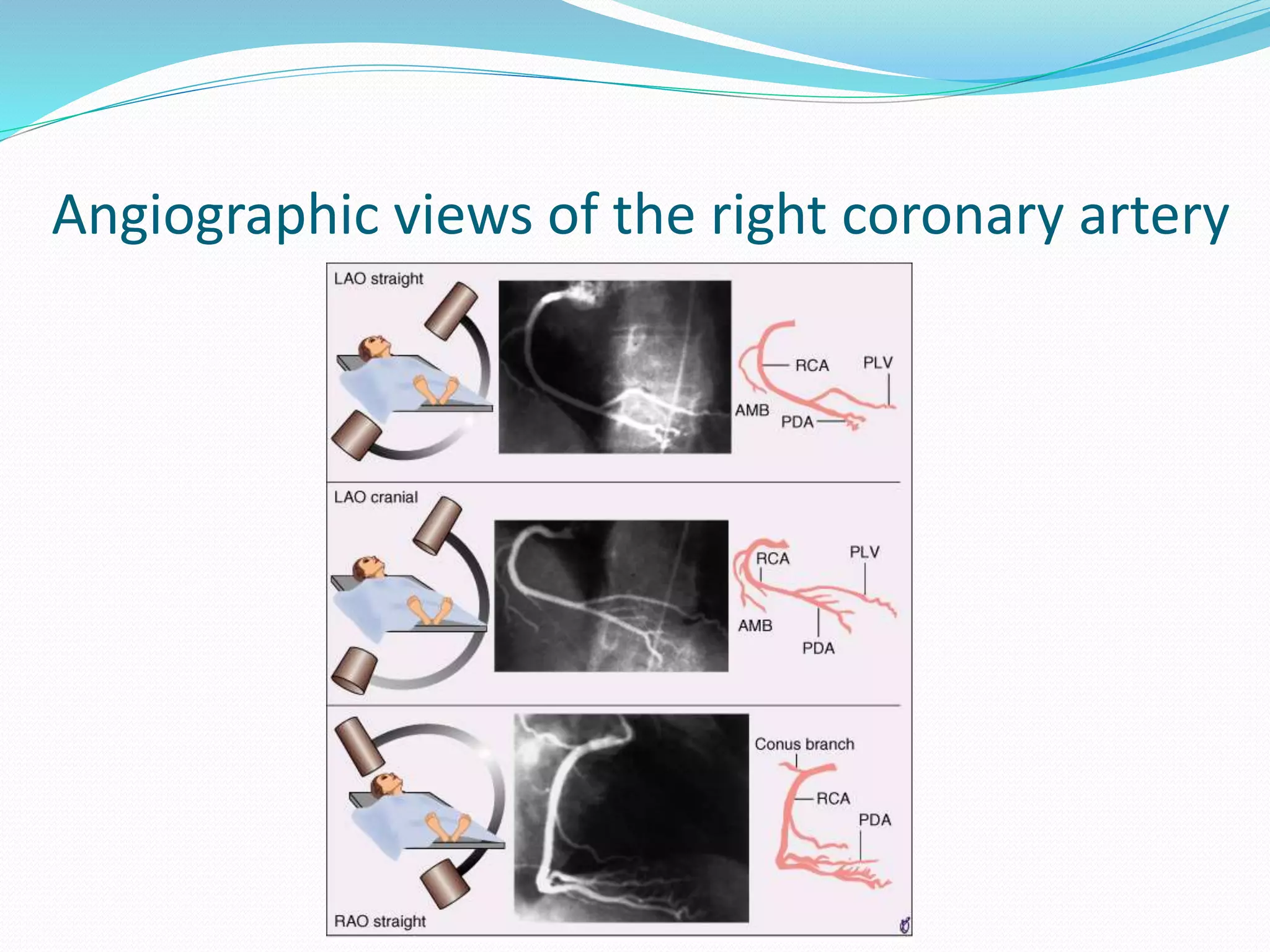 Angiographic views of the right coronary artery

LAO straight

RCA
PLV
AMB
PDA

LAO cranial

RCA
PLV
AMB
PDA

Conus branch
RCA
PDA

RAO straight